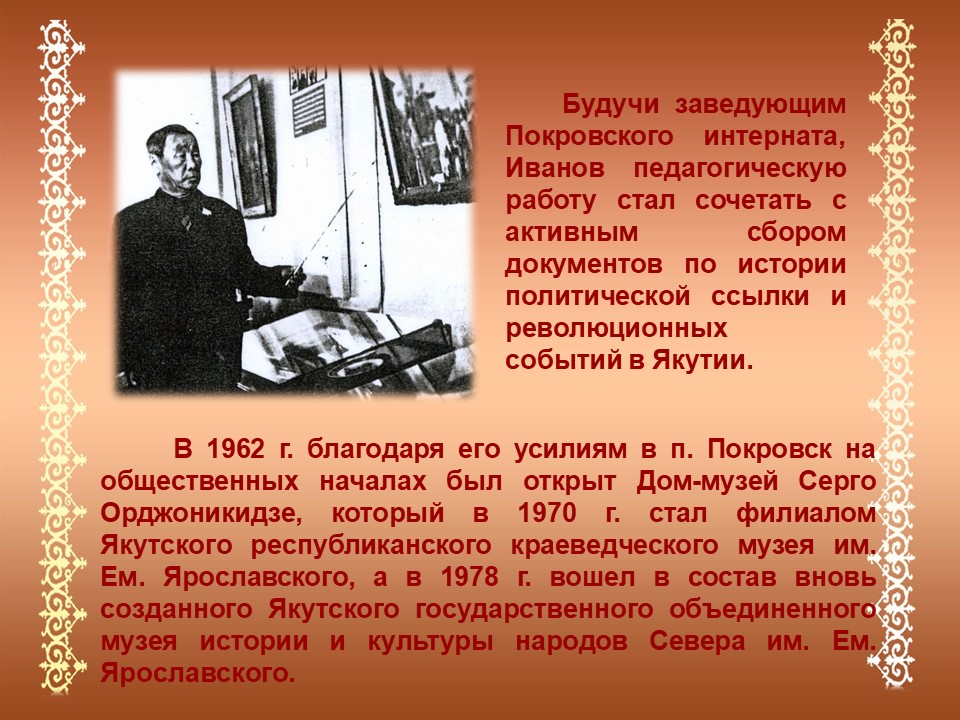 Будучи заведующим Покровского интерната, Иванов педагогическую работу стал сочетать с активным сбором документов по истории политической ссылки и революционных событий в Якутии.

В 1962 г. благодаря его усилиям в п. Покровск на общественных началах был открыт Дом-музей Серго Орджоникидзе, который в 1970 г. стал филиалом Якутского республиканского краеведческого музея им. Ем. Ярославского, а в 1978 г. вошел в состав вновь созданного Якутского государственного объединенного музея истории и культуры народов Севера им. Ем. Ярославского.